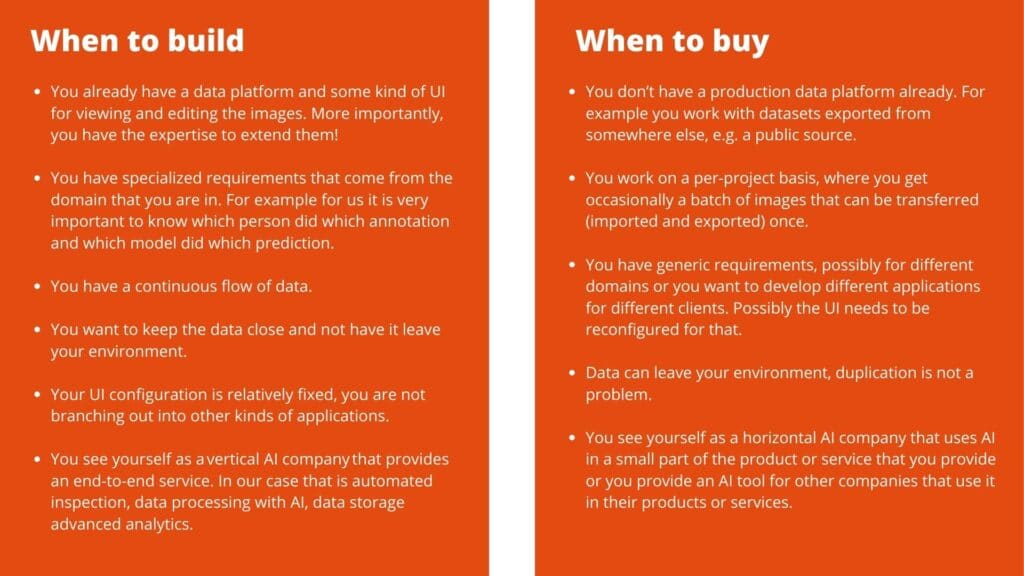 When to build

- You already have a data platform and some kind of UI for viewing and editing the images. More importantly, you have the expertise to extend them!

- You have specialized requirements that come from the domain that you are in. For example for us it is very important to know which person did which annotation and which model did which prediction.

- You have a continuous flow of data.

- You want to keep the data close and not have it leave your environment.

- Your UI configuration is relatively fixed, you are not branching out into other kinds of applications.

- You see yourself as a vertical AI company that provides an end-to-end service. In our case that is automated inspection, data processing with AI, data storage advanced analytics.

When to buy

- You don't have a production data platform already. For example you work with datasets exported from somewhere else, e.g. a public source.

- You work on a per-project basis, where you get occasionally a batch of images that can be transferred (imported and exported) once.

- You have generic requirements, possibly for different domains or you want to develop different applications for different clients. Possibly the UI needs to be reconfigured for that.

- Data can leave your environment, duplication is not a problem.

- You see yourself as a horizontal AI company that uses AI in a small part of the product or service that you provide or you provide an AI tool for other companies that use it in their products or services.